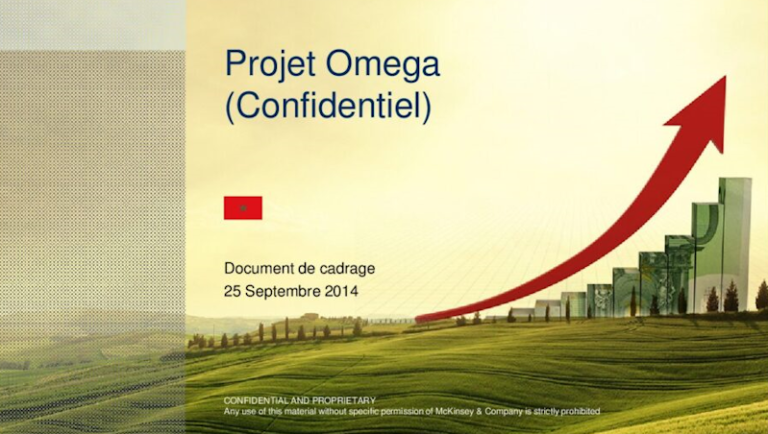 Projet Omega
(Confidentiel)

Document de cadrage
25 Septembre 2014

CONFIDENTIAL AND PROPRIETARY
Any use of this material without specific permission of McKinsey & Company is strictly prohibited